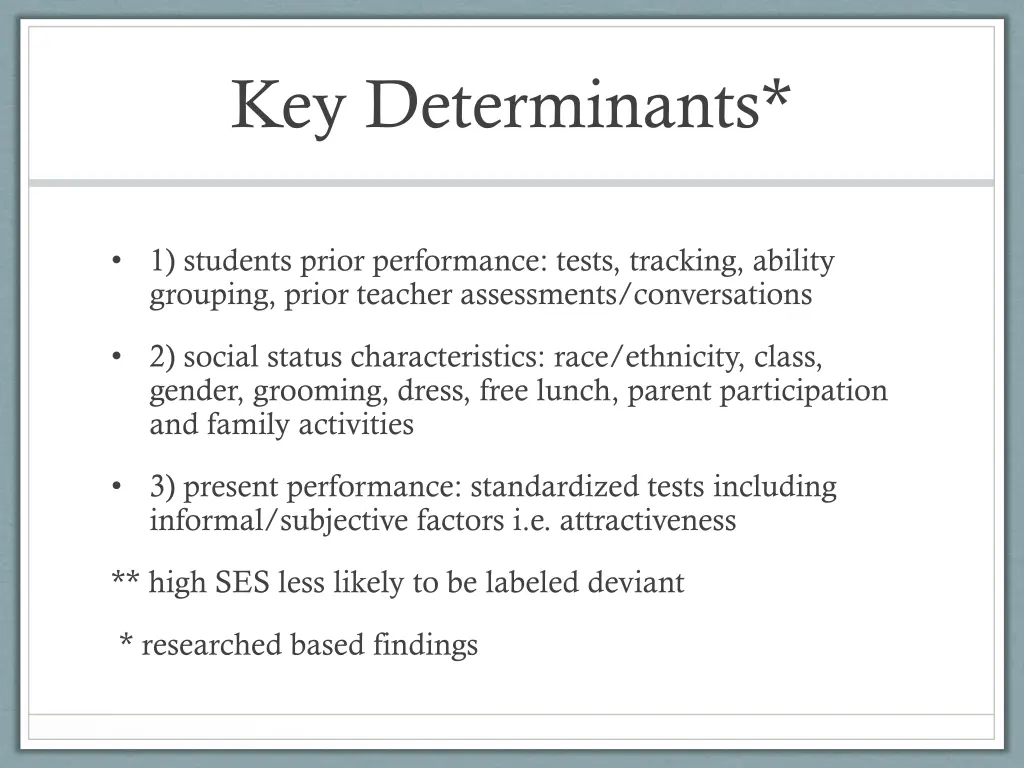 Key Determinants*

• 1) students prior performance: tests, tracking, ability grouping, prior teacher assessments/conversations

• 2) social status characteristics: race/ethnicity, class, gender, grooming, dress, free lunch, parent participation and family activities

• 3) present performance: standardized tests including informal/subjective factors i.e. attractiveness

** high SES less likely to be labeled deviant

* researched based findings